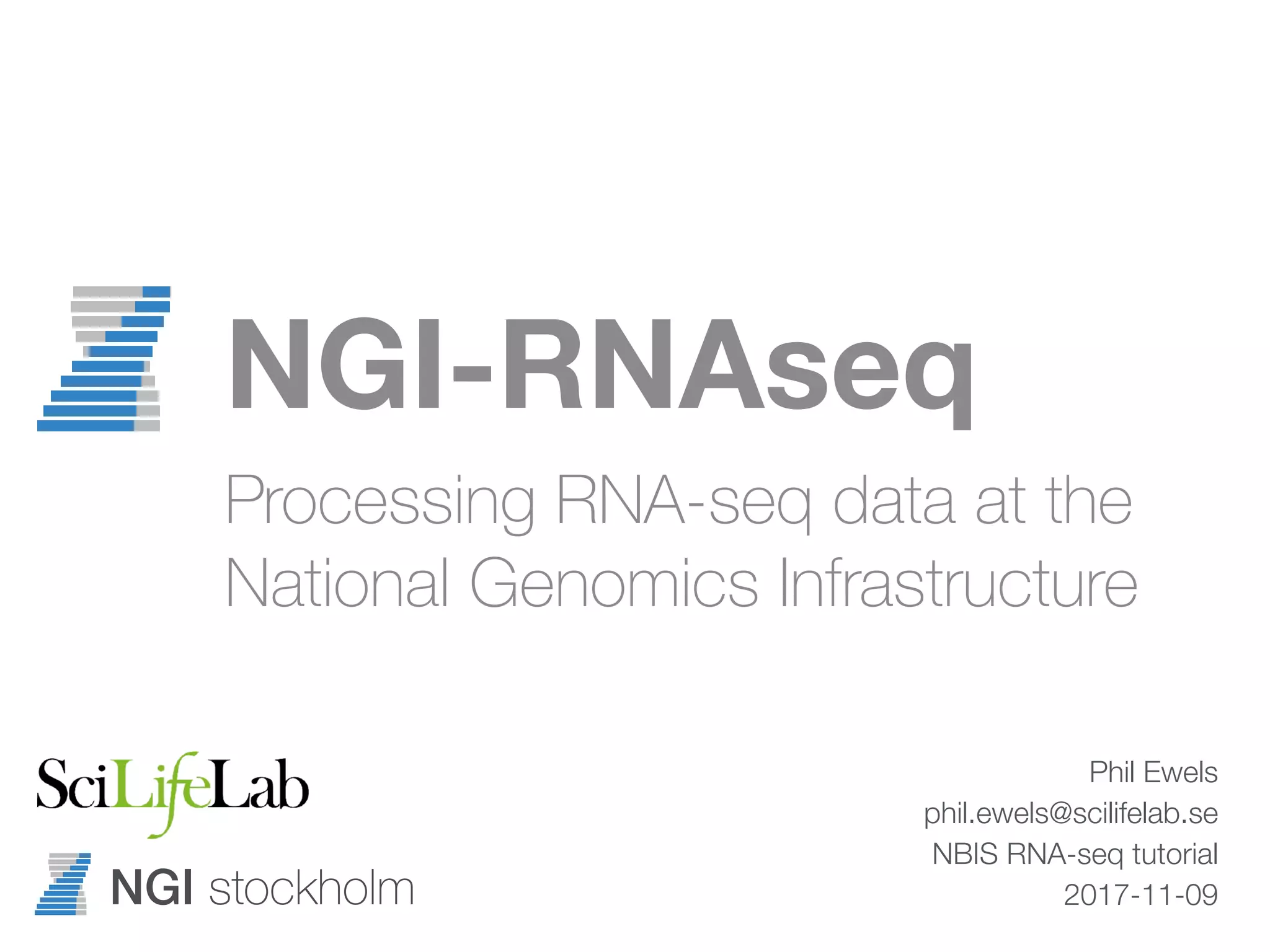 NGI-RNAseq

Processing RNA-seq data at the National Genomics Infrastructure

SciLifeLab

NGI stockholm

Phil Ewels
phil.ewels@scilifelab.se
NBIS RNA-seq tutorial
2017-11-09